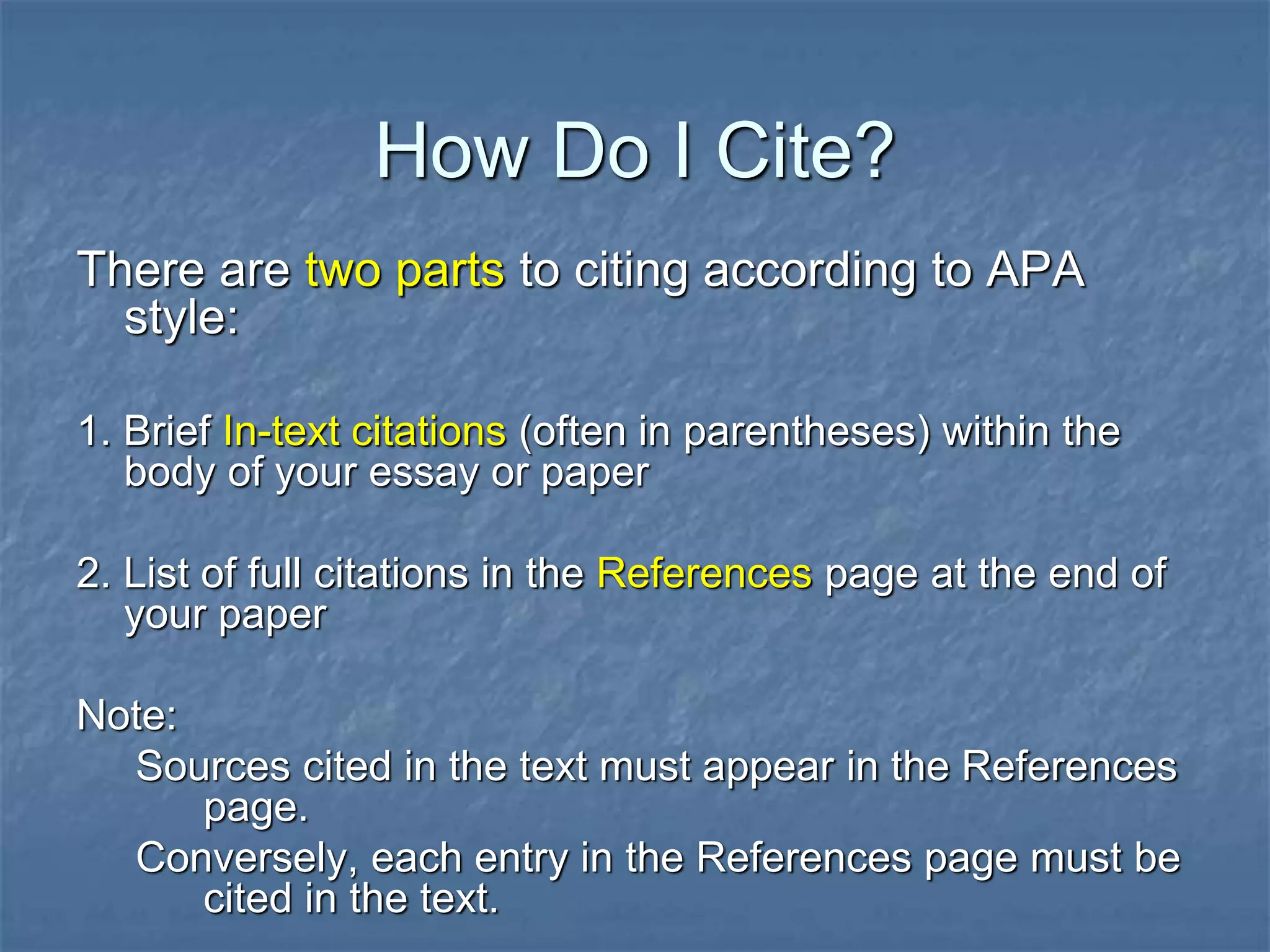 How Do I Cite?

There are two parts to citing according to APA style:

1. Brief In-text citations (often in parentheses) within the body of your essay or paper

2. List of full citations in the References page at the end of your paper

Note:

Sources cited in the text must appear in the References page.

Conversely, each entry in the References page must be cited in the text.